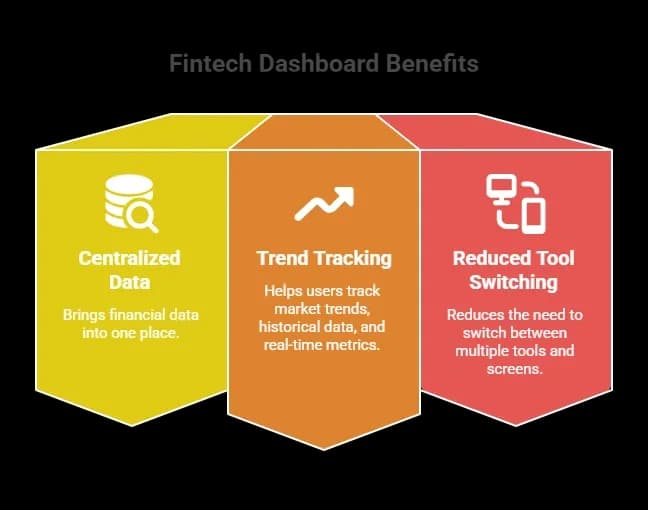 Fintech Dashboard Benefits

Centralized Data

Brings financial data into one place.

Trend Tracking

Helps users track market trends, historical data, and real-time metrics.

Reduced Tool Switching

Reduces the need to switch between multiple tools and screens.